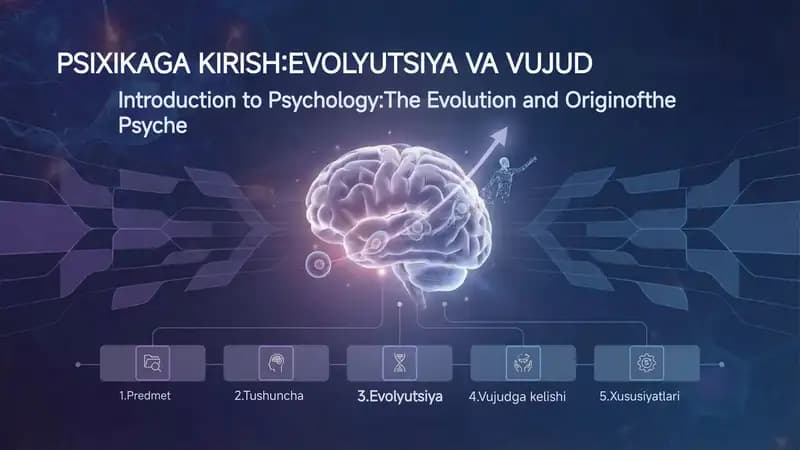 PSIXIKAGA KIRISH:EVOLYUTSIYA VA VUJUD

Introduction to Psychology:The Evolution and Originofthe Psyche

1.Predmet

2.Tushuncha

3.Evolyutsiya

4.Vujudga kelishi

5.Xususiyatlari